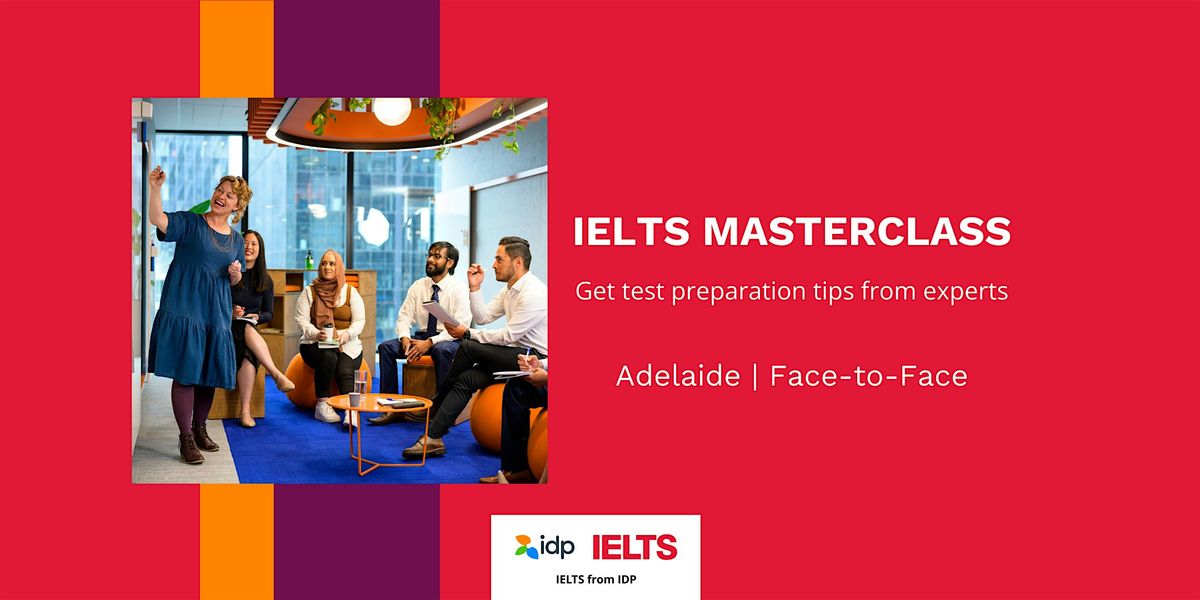 IELTS MASTERCLASS

Get test preparation tips from experts

Adelaide | Face-to-Face

idp IELTS

IELTS from IDP